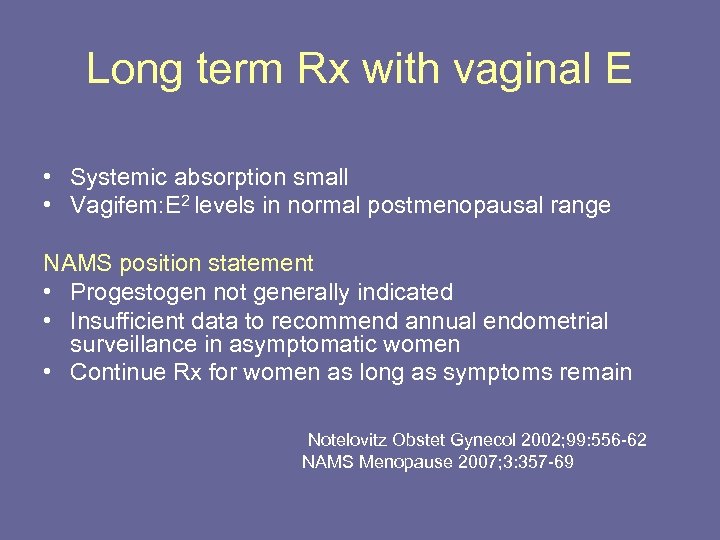 Long term Rx with vaginal E

• Systemic absorption small
• Vagifem:$E^2$ levels in normal postmenopausal range

NAMS position statement
• Progestogen not generally indicated
• Insufficient data to recommend annual endometrial surveillance in asymptomatic women
• Continue Rx for women as long as symptoms remain

Notelovitz Obstet Gynecol 2002;99:556-62
NAMS Menopause 2007;3:357-69